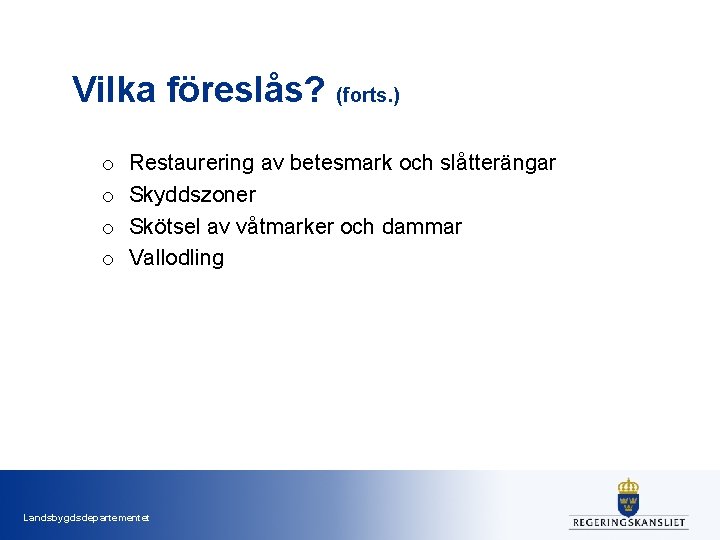 Vilka föreslås? (forts.)

o Restaurering av betesmark och slåtterängar
o Skyddszoner
o Skötsel av våtmarker och dammar
o Vallodling

Landsbygdsdepartementet

REGERINGSKANSLIET